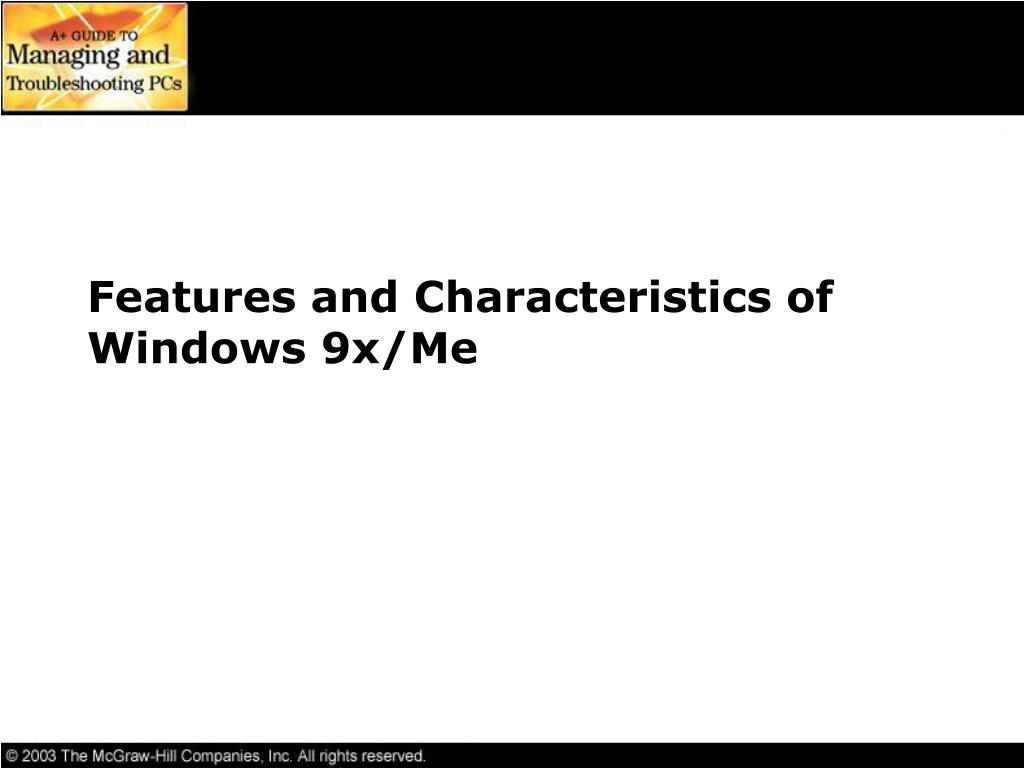 A+ GUIDE TO
Managing and
Troubleshooting PCs

Features and Characteristics of Windows 9x/Me

© 2003 The McGraw-Hill Companies, Inc. All rights reserved.